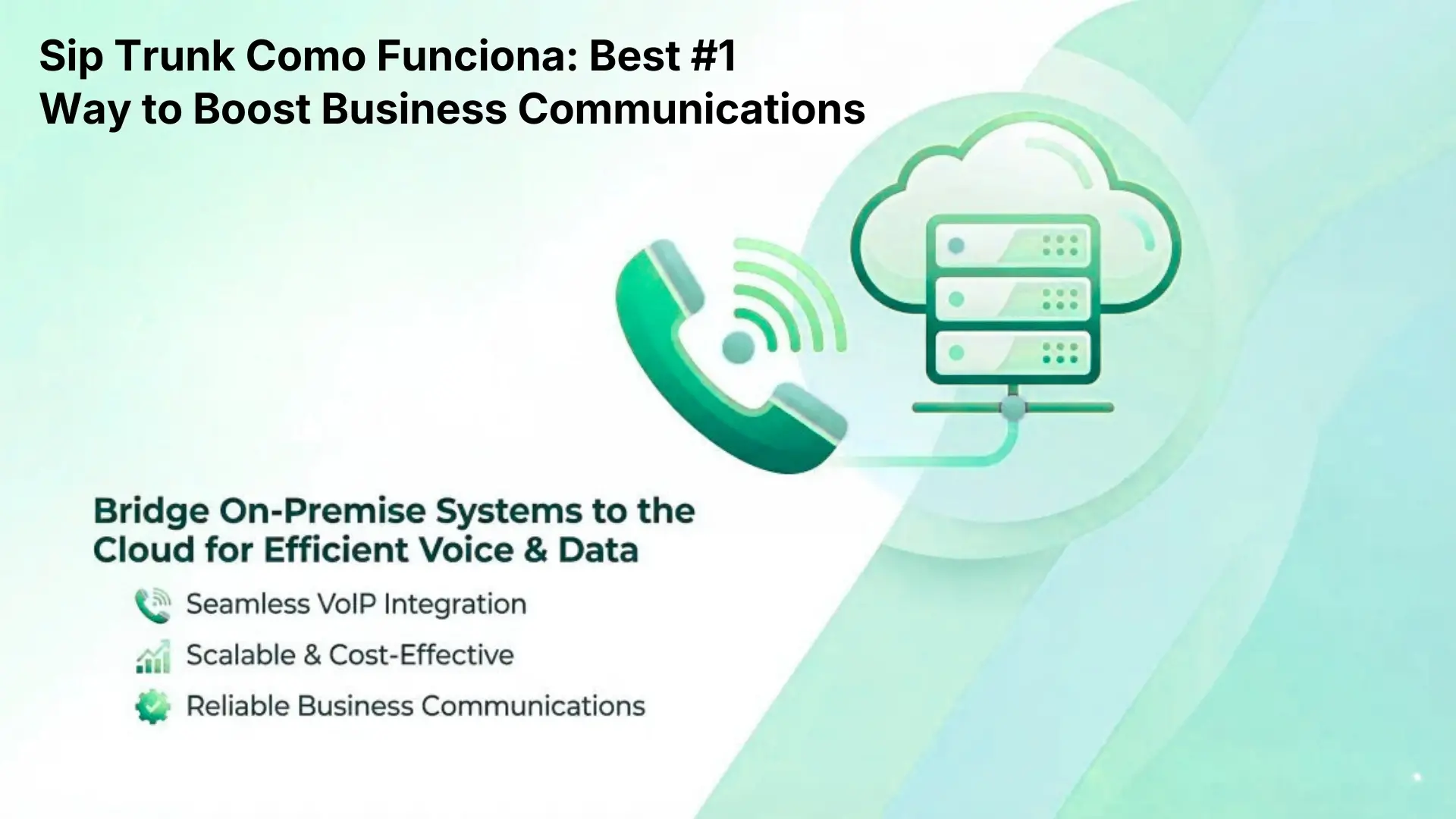 Sip Trunk Como Funciona: Best #1 Way to Boost Business Communications

Bridge On-Premise Systems to the Cloud for Efficient Voice & Data

Seamless VoIP Integration

Scalable & Cost-Effective

Reliable Business Communications